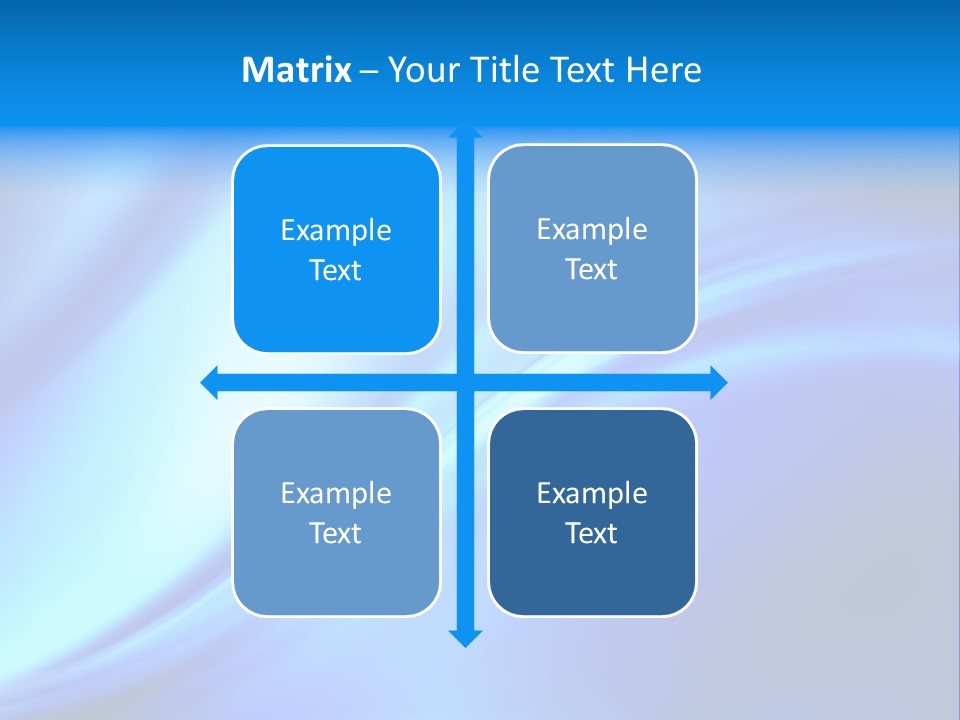 Matrix – Your Title Text Here

Example Text

Example Text

Example Text

Example Text